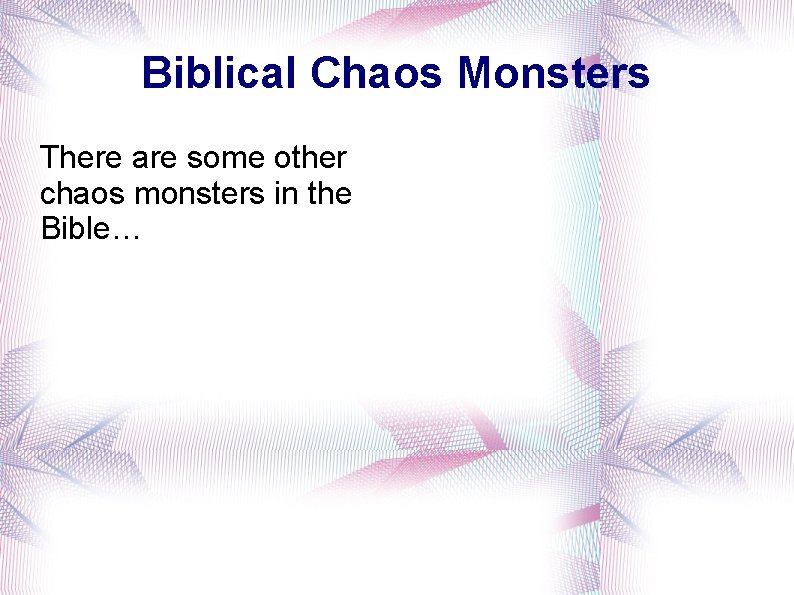 Biblical Chaos Monsters

There are some other chaos monsters in the Bible…